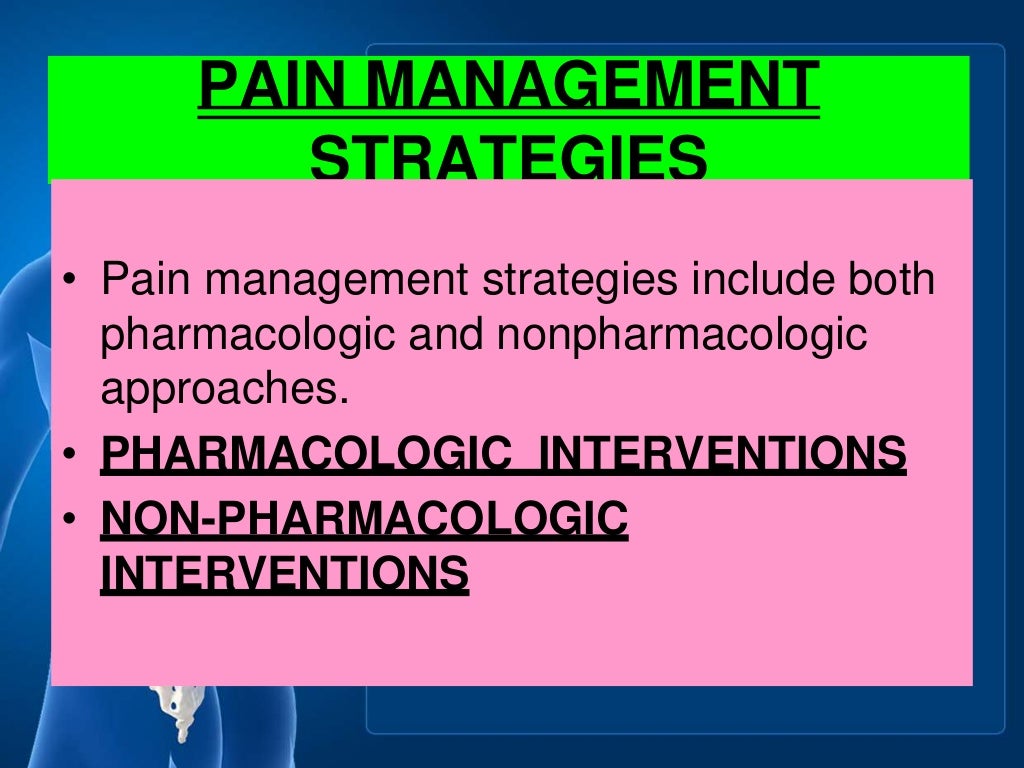 PAIN MANAGEMENT STRATEGIES

• Pain management strategies include both pharmacologic and nonpharmacologic approaches.
• PHARMACOLOGIC INTERVENTIONS
• NON-PHARMACOLOGIC INTERVENTIONS